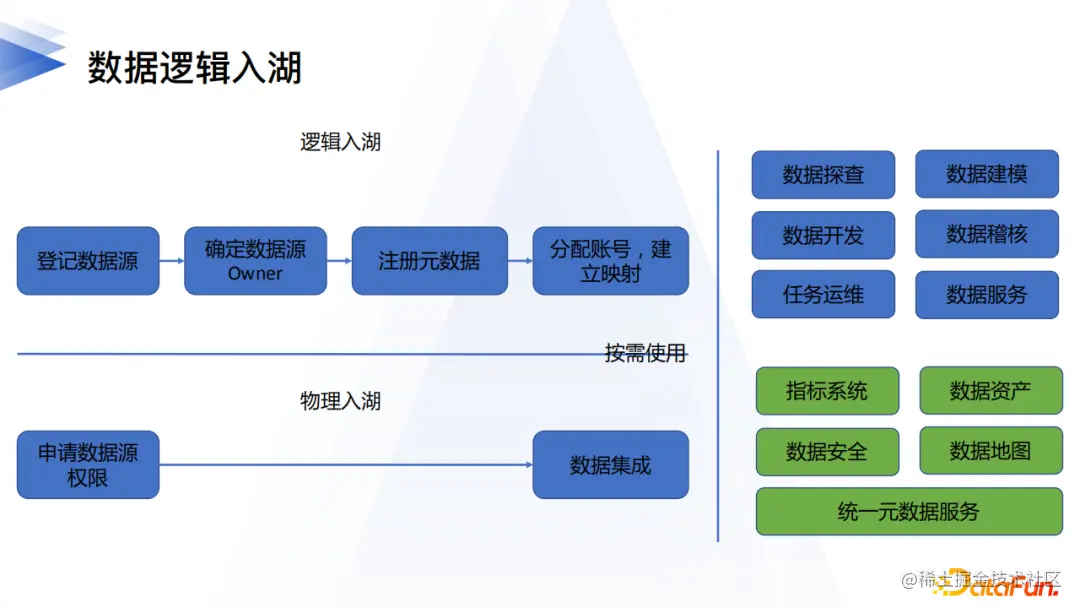 数据逻辑入湖

逻辑入湖

登记数据源

确定数据源 Owner

注册元数据

分配账号，建立映射

按需使用

物理入湖

申请数据源权限

数据集成

数据探查

数据建模

数据开发

数据稽核

任务运维

数据服务

指标系统

数据资产

数据安全

数据地图

统一元数据服务

@稀土掘金技术社区

DataFun.